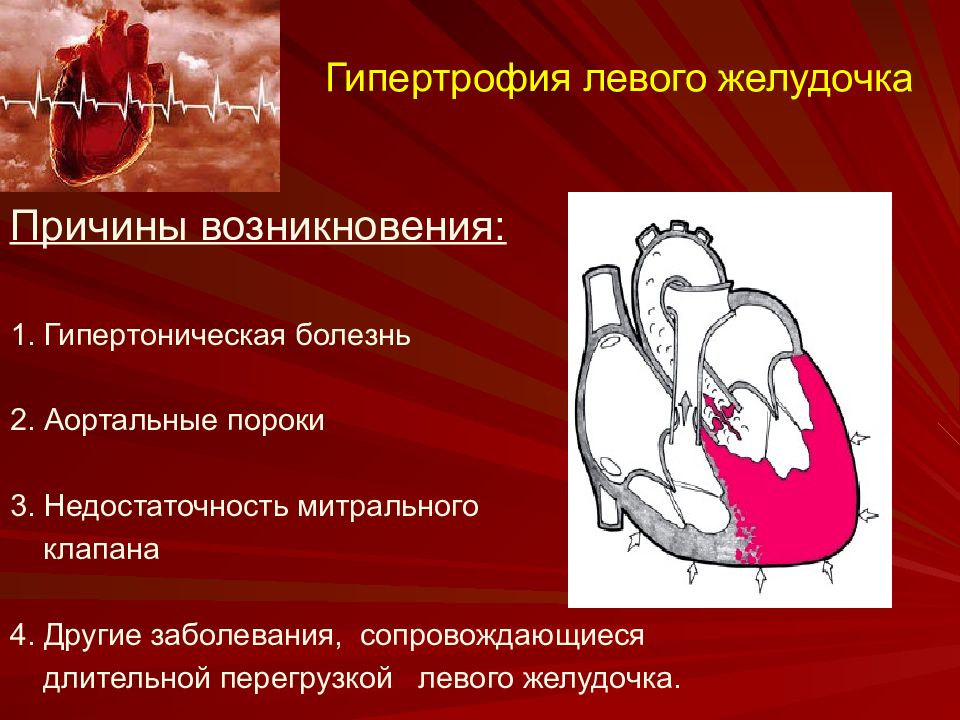 Гипертрофия левого желудочка

Причины возникновения:

1. Гипертоническая болезнь

2. Аортальные пороки

3. Недостаточность митрального клапана

4. Другие заболевания, сопровождающиеся длительной перегрузкой левого желудочка.